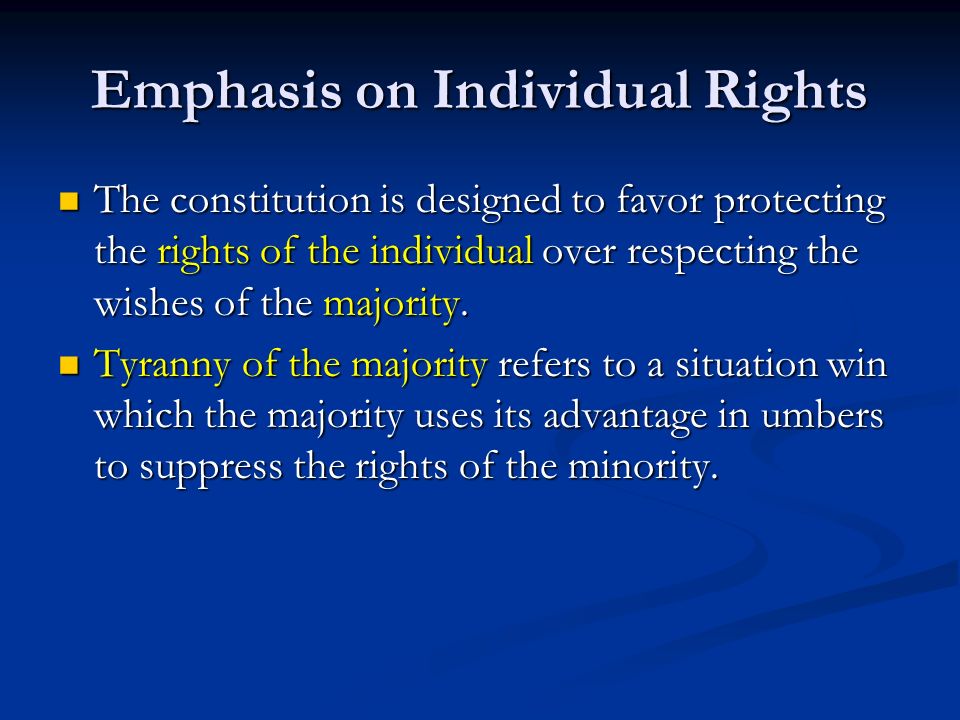 Emphasis on Individual Rights

The constitution is designed to favor protecting the rights of the individual over respecting the wishes of the majority.

Tyranny of the majority refers to a situation win which the majority uses its advantage in umbers to suppress the rights of the minority.